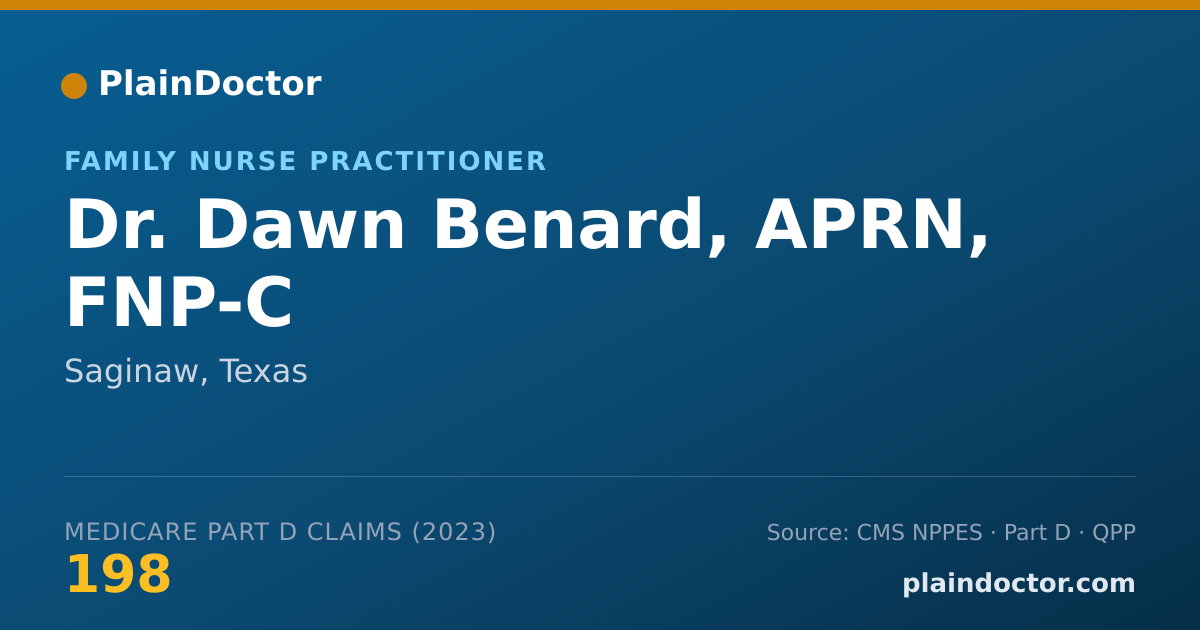 PlainDoctor

FAMILY NURSE PRACTITIONER

Dr. Dawn Benard, APRN, FNP-C

Saginaw, Texas

MEDICARE PART D CLAIMS (2023)

198

Source: CMS NPPES · Part D · QPP

plaindoctor.com